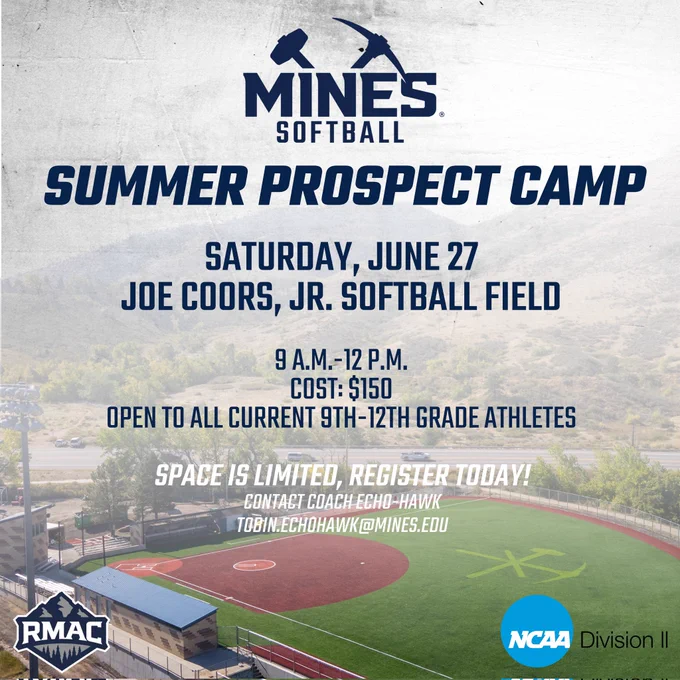 MINES
SOFTBALL

SUMMER PROSPECT CAMP

SATURDAY, JUNE 27
JOE COORS, JR. SOFTBALL FIELD

9 A.M.-12 P.M.
COST: $150
OPEN TO ALL CURRENT 9TH-12TH GRADE ATHLETES

SPACE IS LIMITED, REGISTER TODAY!
CONTACT COACH ECHO-HAWK
TOBIN.ECHOHAWK@MINES.EDU

RMAC

NCAA Division II